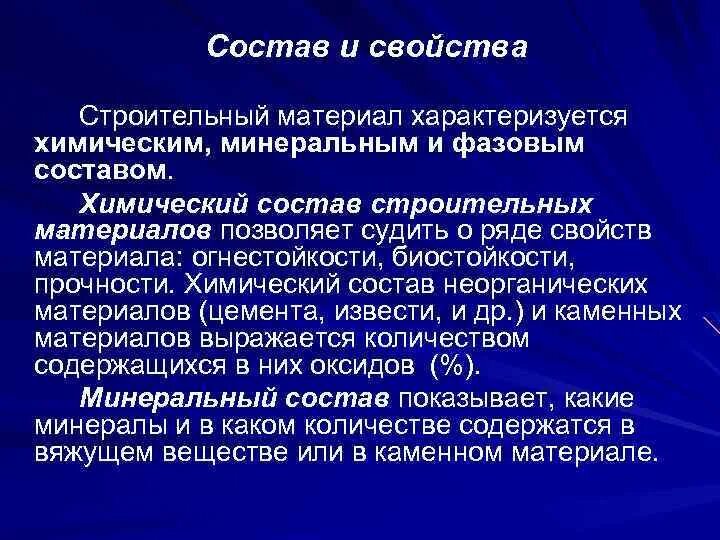 Состав и свойства

Строительный материал характеризуется химическим, минеральным и фазовым составом.

Химический состав строительных материалов позволяет судить о ряде свойств материала: огнестойкости, биостойкости, прочности. Химический состав неорганических материалов (цемента, извести, и др.) и каменных материалов выражается количеством содержащихся в них оксидов (%).

Минеральный состав показывает, какие минералы и в каком количестве содержатся в вяжущем веществе или в каменном материале.